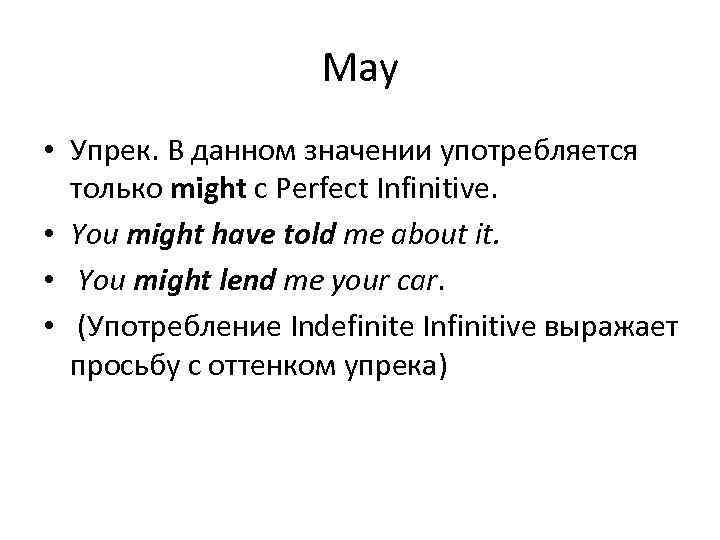 May

• Упрек. В данном значении употребляется только might с Perfect Infinitive.
• You might have told me about it.
• You might lend me your car.
• (Употребление Indefinite Infinitive выражает просьбу с оттенком упрека)